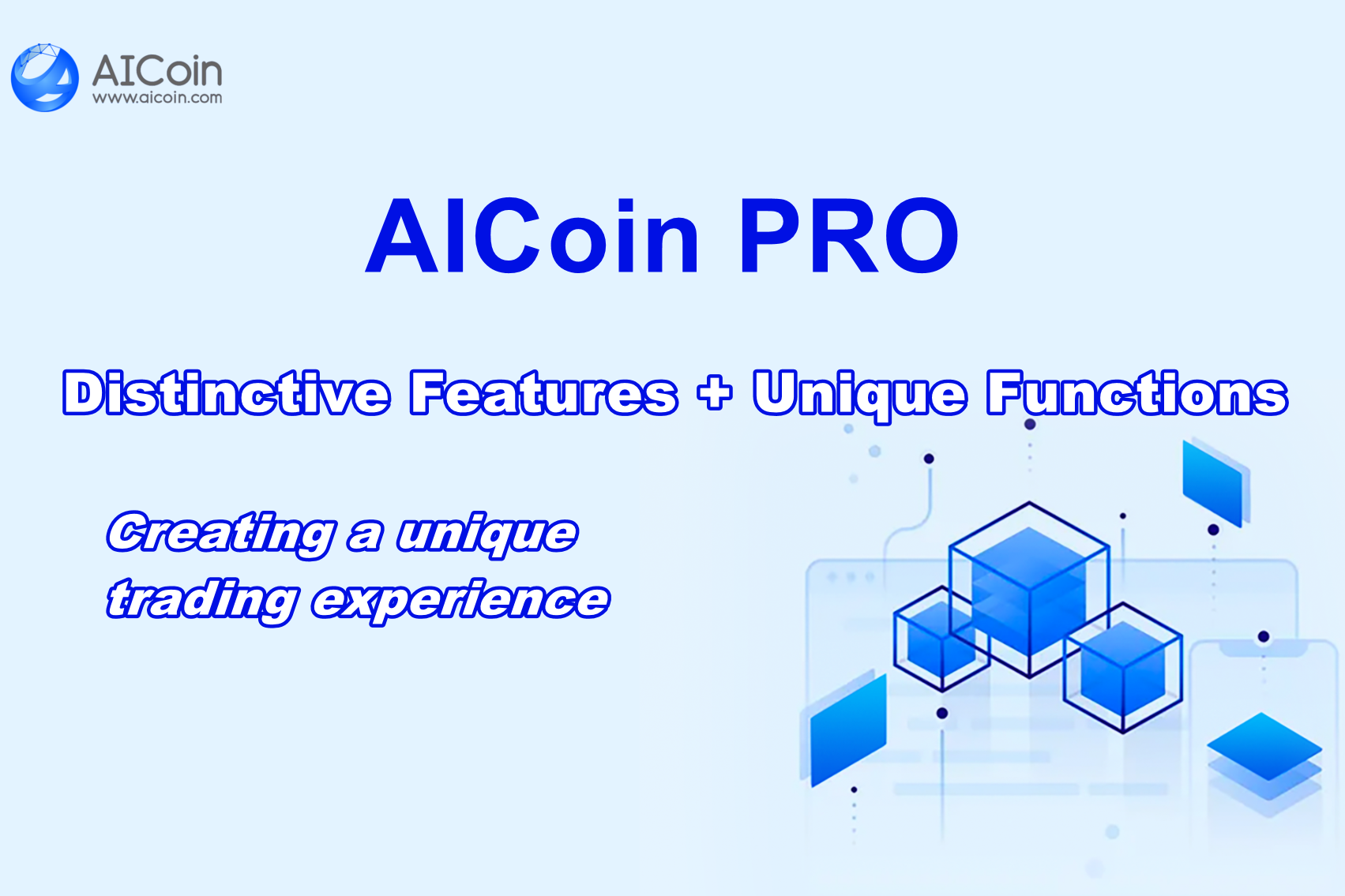 AICoin
www.aicoin.com

AICoin PRO

Distinctive Features + Unique Functions

Creating a unique trading experience